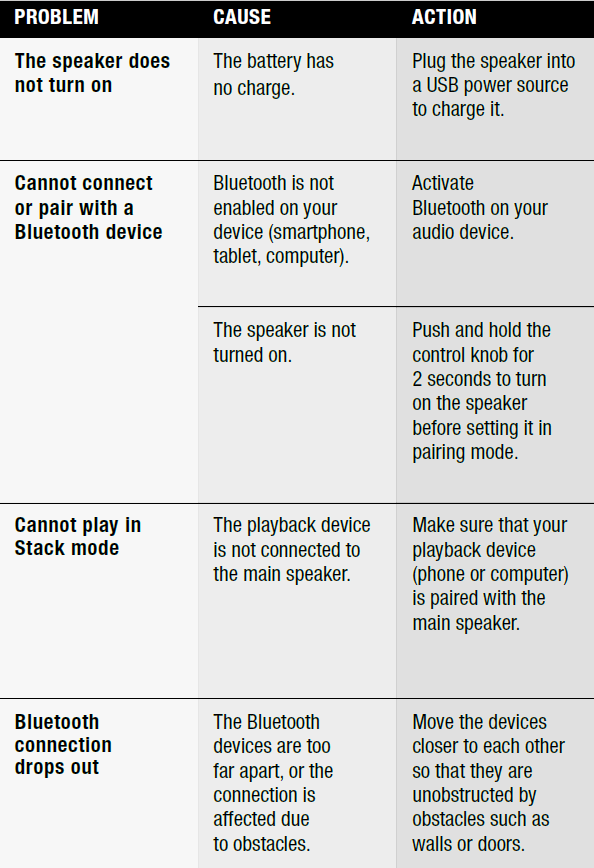 | PROBLEM | CAUSE | ACTION |
|---|---|---|
| The speaker does not turn on | The battery has no charge. | Plug the speaker into a USB power source to charge it. |
| Cannot connect or pair with a Bluetooth device | Bluetooth is not enabled on your device (smartphone, tablet, computer). | Activate Bluetooth on your audio device. |
| | The speaker is not turned on. | Push and hold the control knob for 2 seconds to turn on the speaker before setting it in pairing mode. |
| Cannot play in Stack mode | The playback device is not connected to the main speaker. | Make sure that your playback device (phone or computer) is paired with the main speaker. |
| Bluetooth connection drops out | The Bluetooth devices are too far apart, or the connection is affected due to obstacles. | Move the devices closer to each other so that they are unobstructed by obstacles such as walls or doors. |